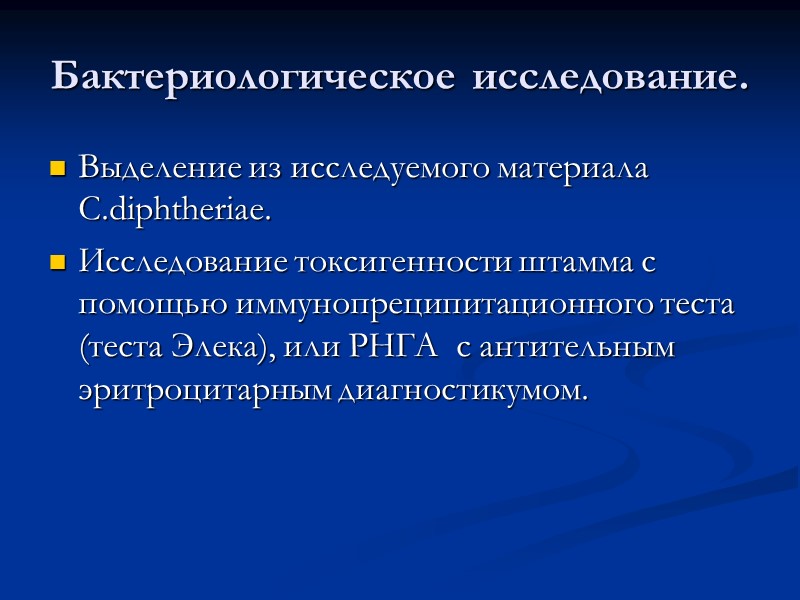 Бактериологическое исследование.

Выделение из исследуемого материала C.diphtheriae.

Исследование токсигенности штамма с помощью иммунопреципитационного теста (теста Элека), или РНГА  с антительным эритроцитарным диагностикумом.